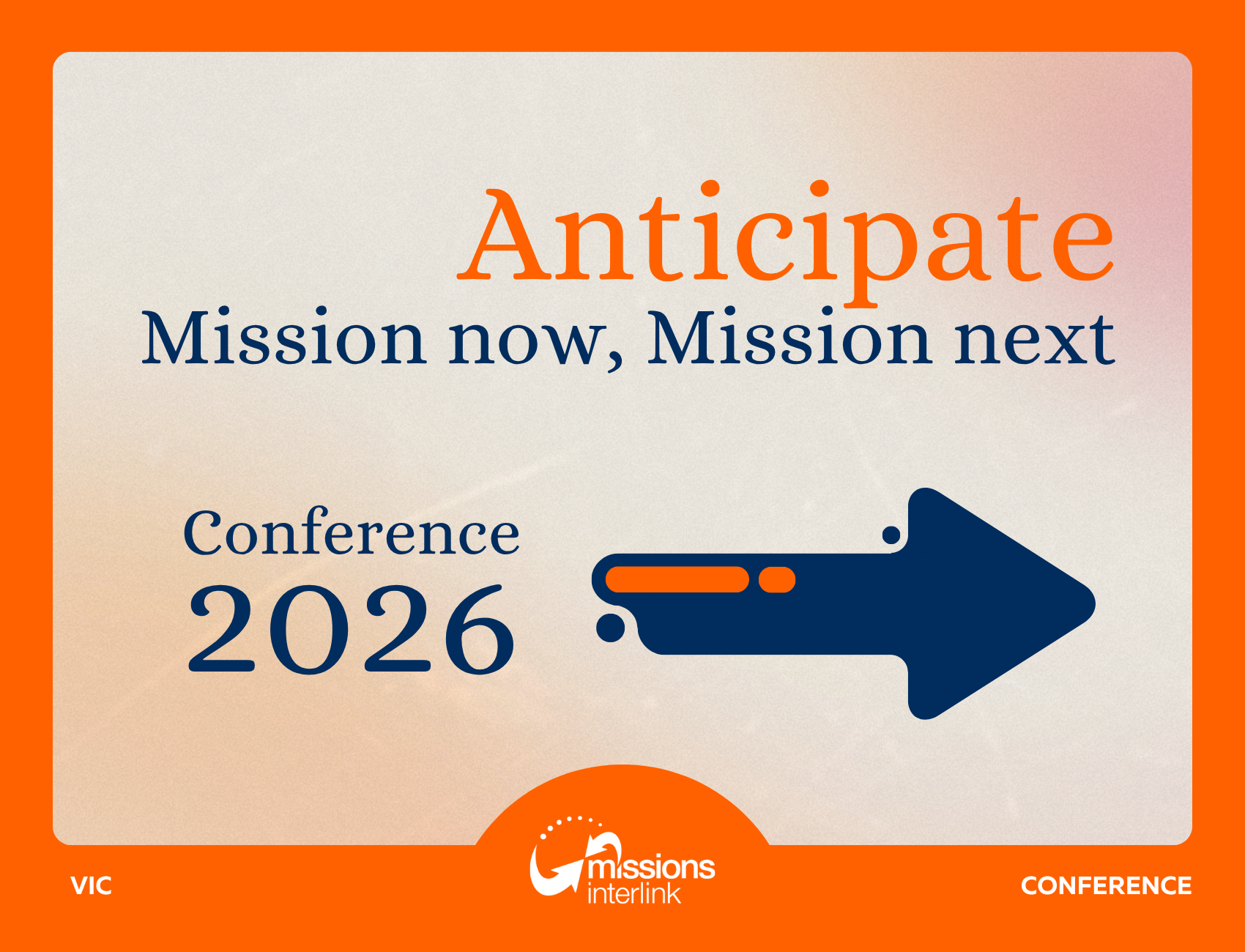 Anticipate
Mission now, Mission next

Conference
2026

VIC

missions
interlink

CONFERENCE